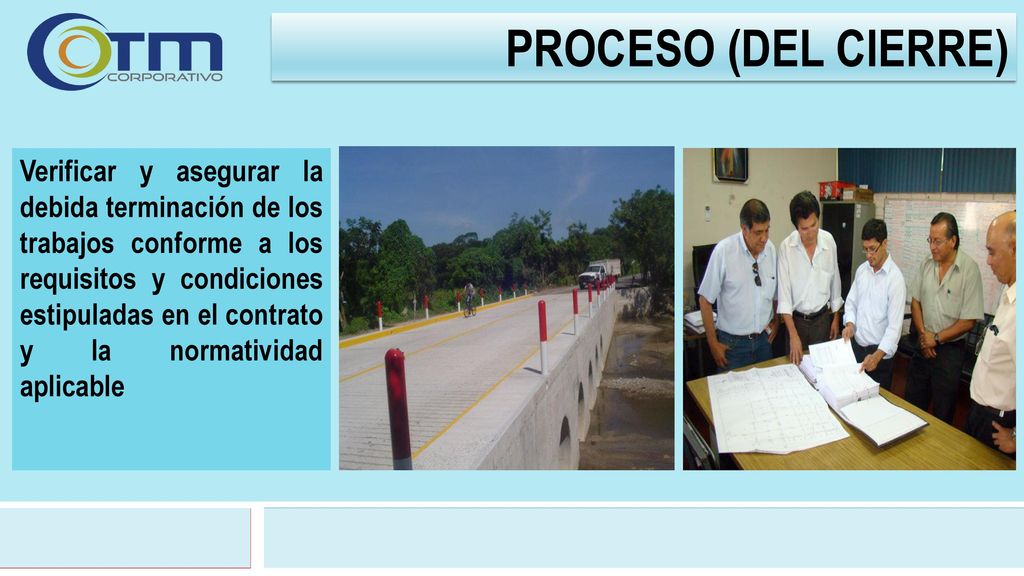 OTM CORPORATIVO

PROCESO (DEL CIERRE)

Verificar y asegurar la debida terminación de los trabajos conforme a los requisitos y condiciones estipuladas en el contrato y la normatividad aplicable